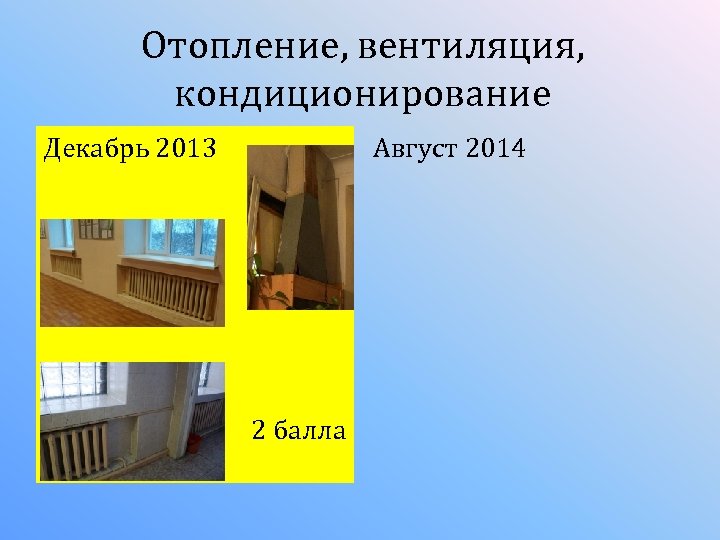 Отопление, вентиляция, кондиционирование

Декабрь 2013

2 балла

Август 2014